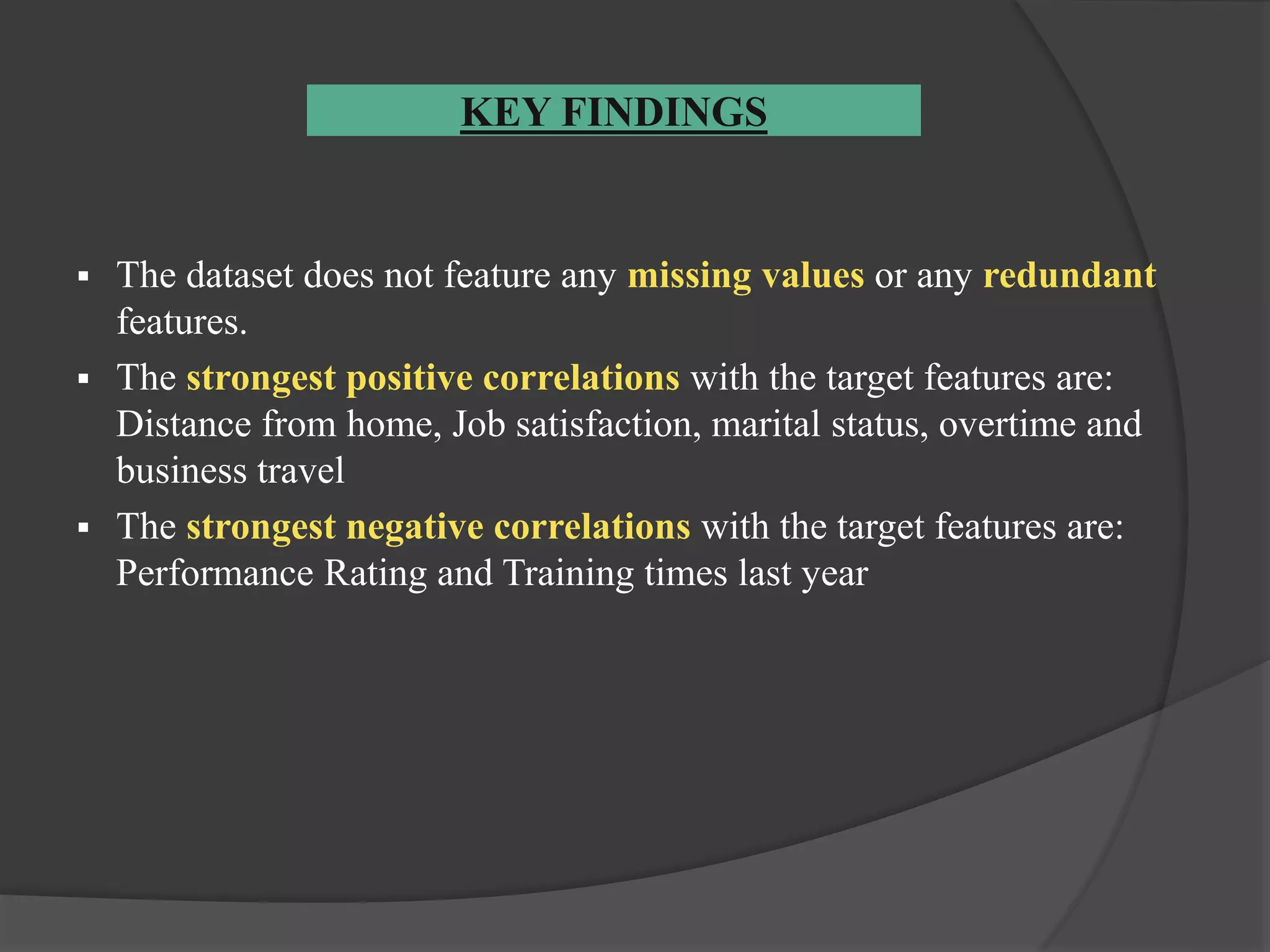 KEY FINDINGS

▪ The dataset does not feature any missing values or any redundant features.

▪ The strongest positive correlations with the target features are: Distance from home, Job satisfaction, marital status, overtime and business travel

▪ The strongest negative correlations with the target features are: Performance Rating and Training times last year